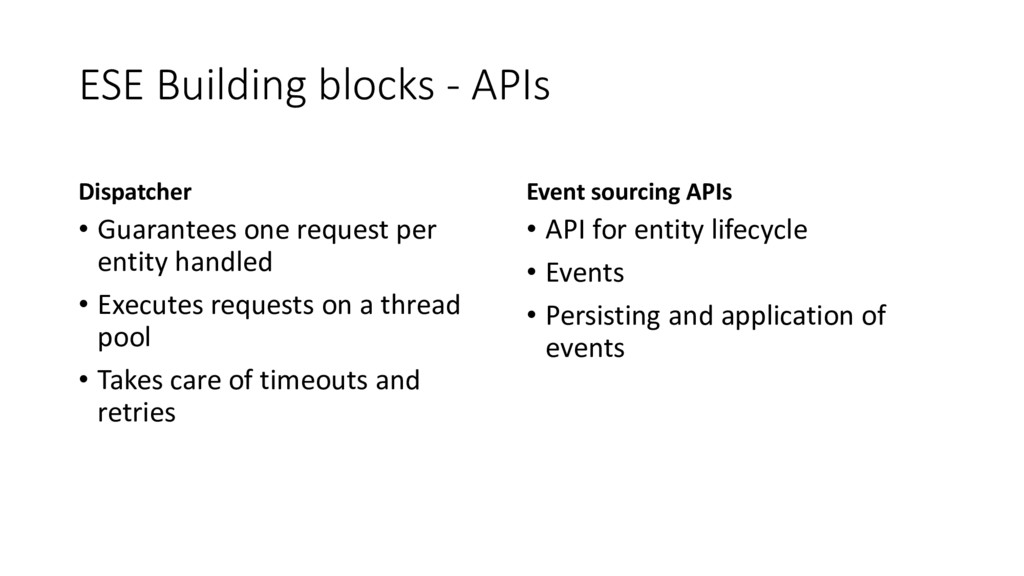 ESE Building blocks - APIs

Dispatcher

• Guarantees one request per entity handled
• Executes requests on a thread pool
• Takes care of timeouts and retries

Event sourcing APIs

• API for entity lifecycle
• Events
• Persisting and application of events